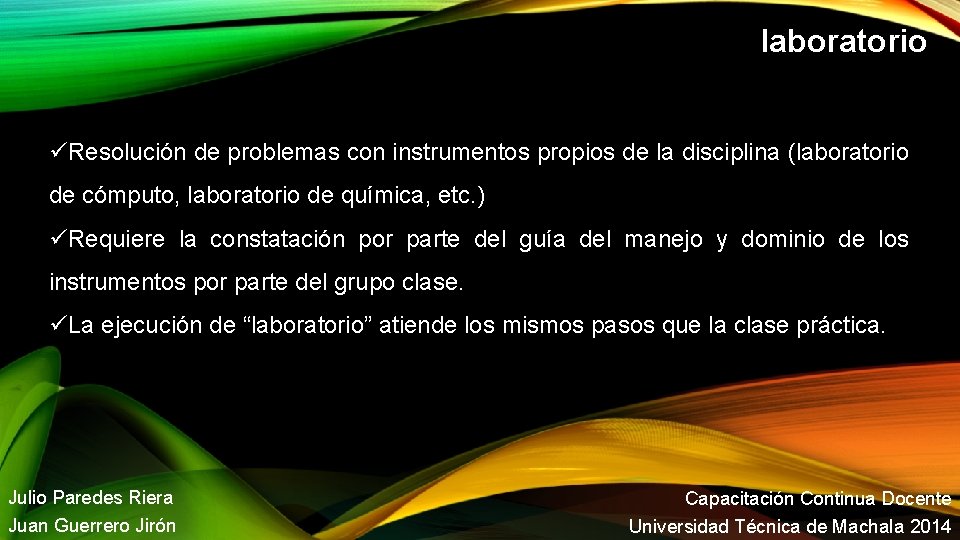 laboratorio

✓Resolución de problemas con instrumentos propios de la disciplina (laboratorio de cómputo, laboratorio de química, etc.)

✓Requiere la constatación por parte del guía del manejo y dominio de los instrumentos por parte del grupo clase.

✓La ejecución de “laboratorio” atiende los mismos pasos que la clase práctica.

Julio Paredes Riera
Juan Guerrero Jirón

Capacitación Continua Docente
Universidad Técnica de Machala 2014